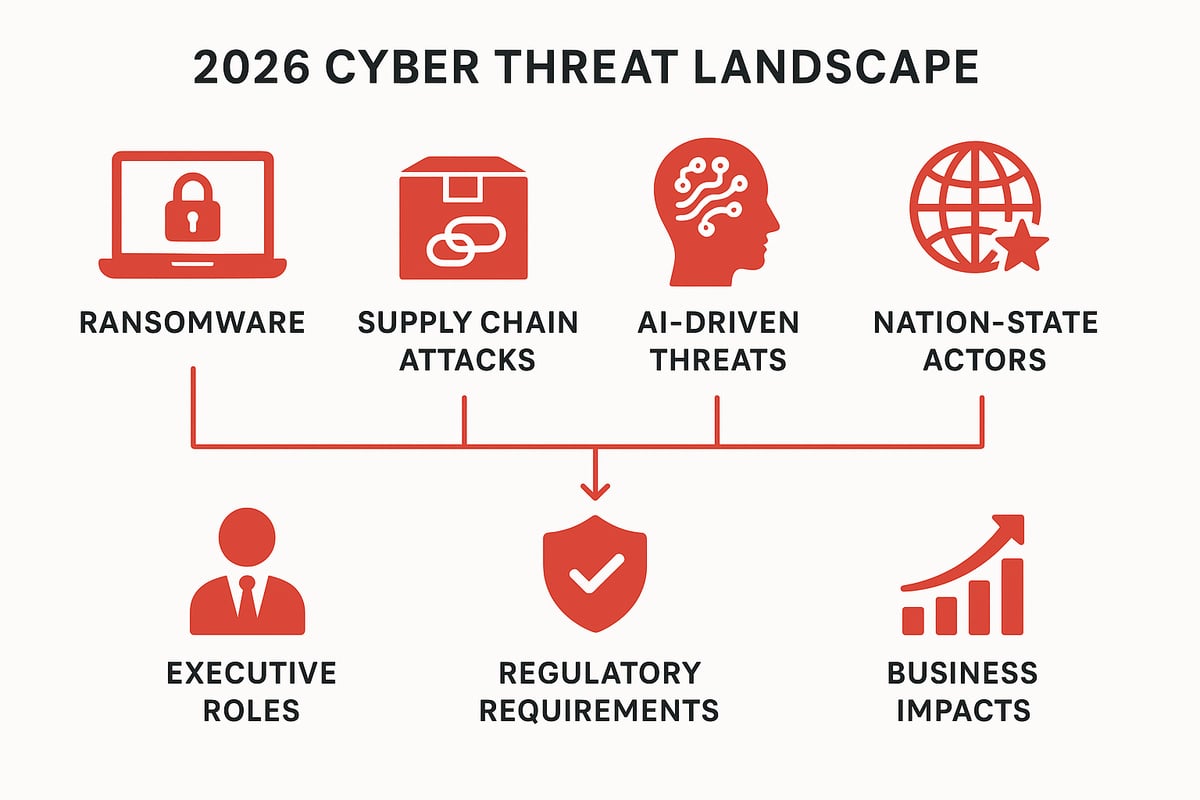 2026 CYBER THREAT LANDSCAPE

RANSOMWARE

SUPPLY CHAIN ATTACKS

AI-DRIVEN THREATS

NATION-STATE ACTORS

EXECUTIVE ROLES

REGULATORY REQUIREMENTS

BUSINESS IMPACTS